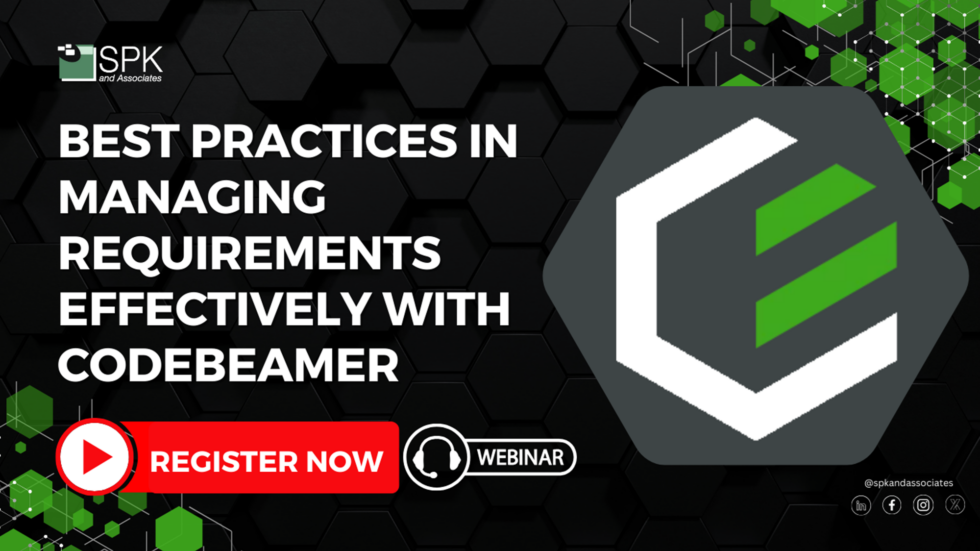 SPK and Associates

BEST PRACTICES IN MANAGING REQUIREMENTS EFFECTIVELY WITH CODEBEAMER

REGISTER NOW

WEBINAR

@spkandassociates